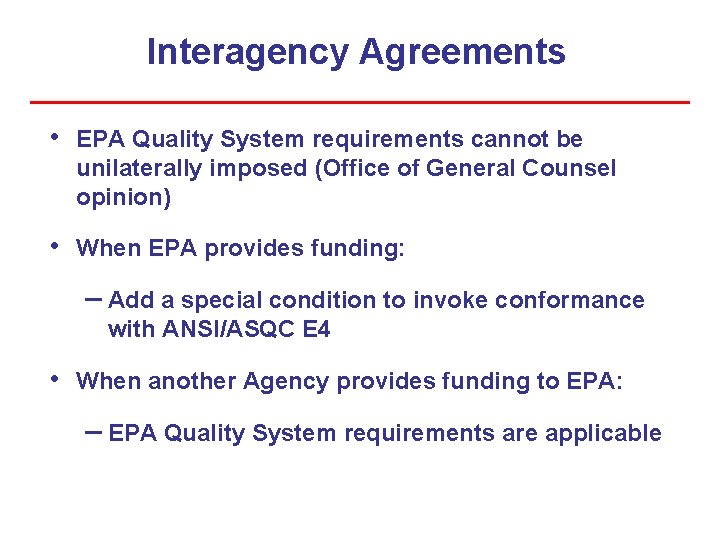 Interagency Agreements

• EPA Quality System requirements cannot be unilaterally imposed (Office of General Counsel opinion)

• When EPA provides funding:

– Add a special condition to invoke conformance with ANSI/ASQC E4

• When another Agency provides funding to EPA:

– EPA Quality System requirements are applicable